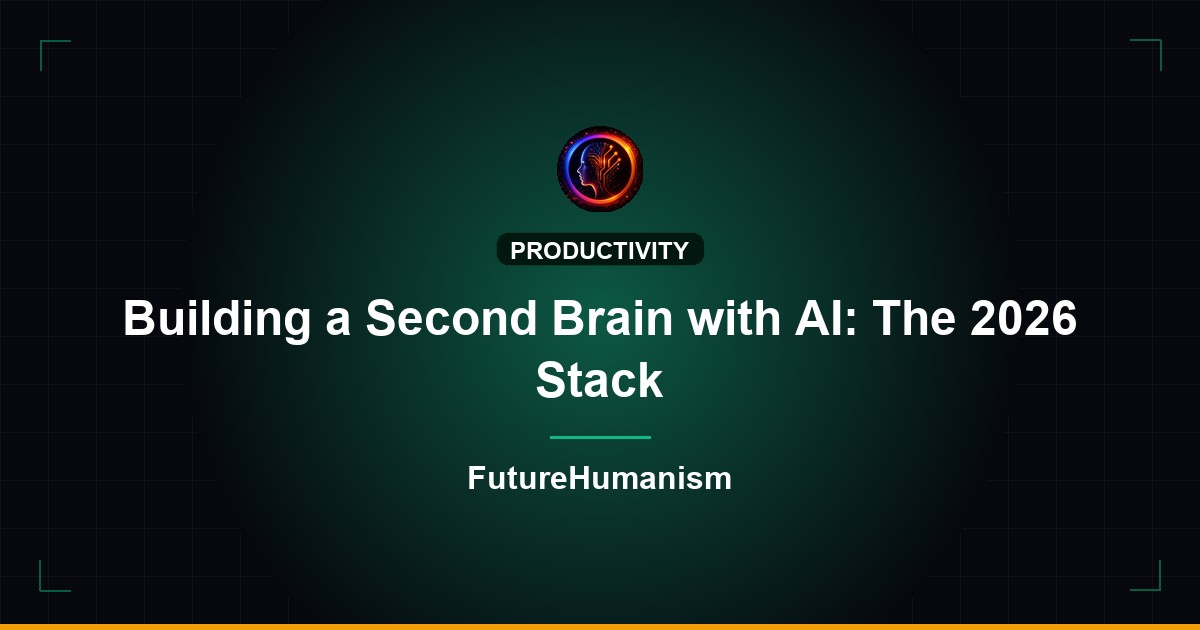 PRODUCTIVITY

Building a Second Brain with AI: The 2026 Stack

FutureHumanism